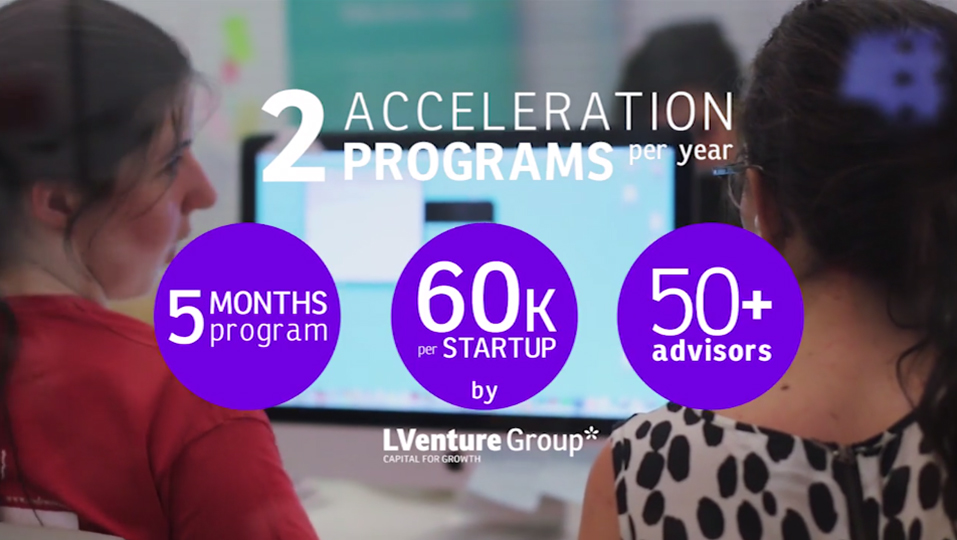 2 ACCELERATION PROGRAMS per year

5 MONTHS program

60K per STARTUP by

50+ advisors

LVenture Group*
CAPITAL FOR GROWTH